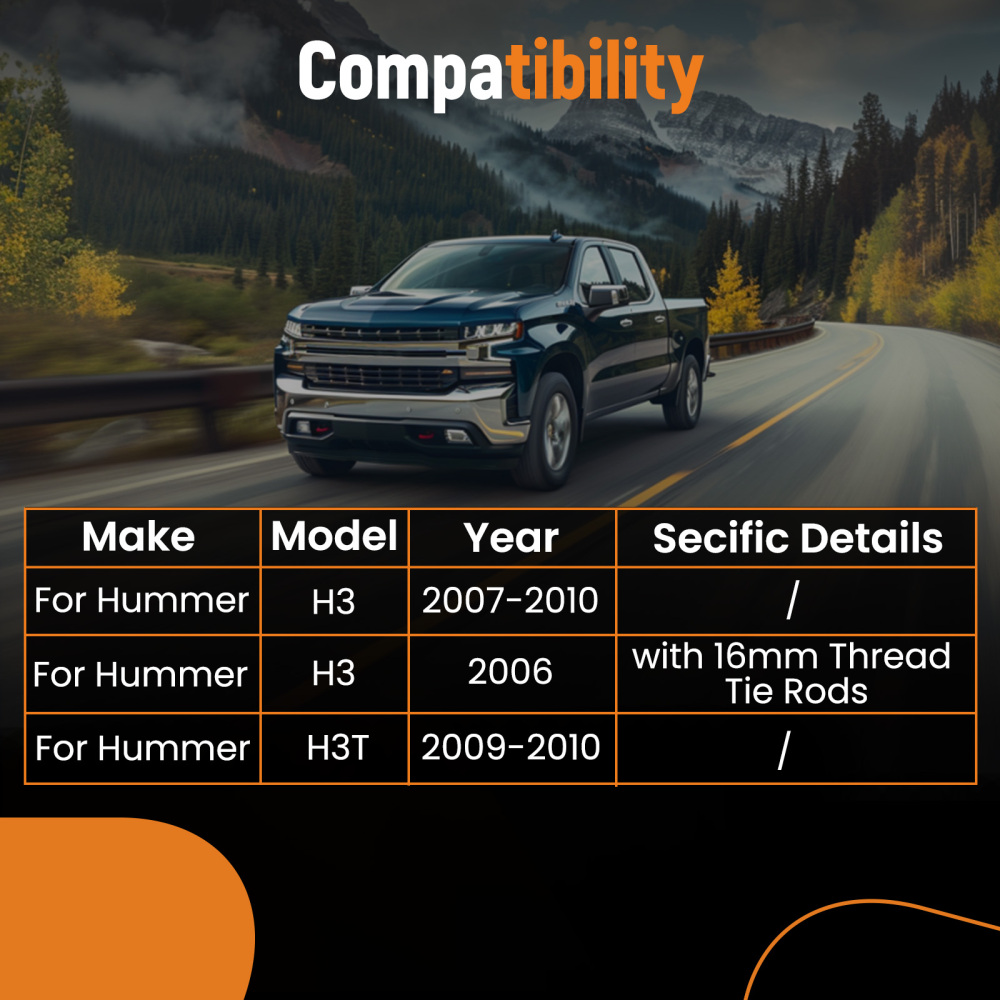 Compatibility

| Make | Model | Year | Secific Details |
|---|---|---|---|
| For Hummer | H3 | 2007-2010 | / |
| For Hummer | H3 | 2006 | with 16mm Thread Tie Rods |
| For Hummer | H3T | 2009-2010 | / |